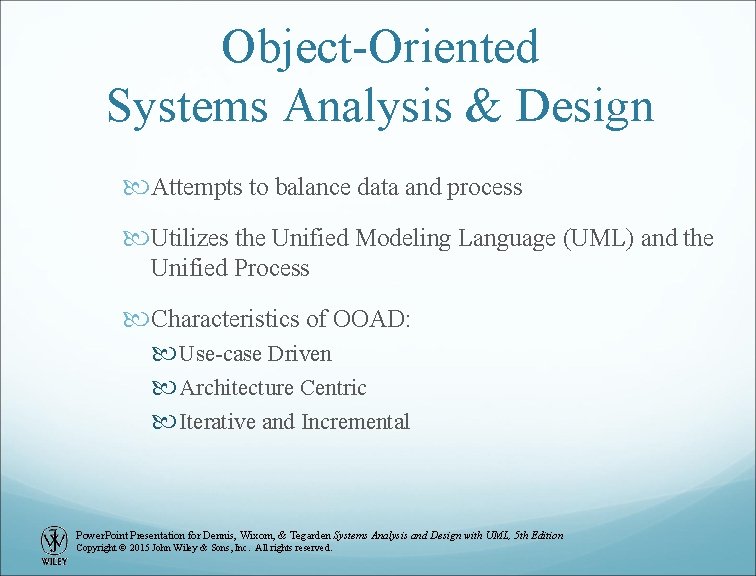 Object-Oriented
Systems Analysis & Design

Attempts to balance data and process

Utilizes the Unified Modeling Language (UML) and the Unified Process

Characteristics of OOAD:

Use-case Driven

Architecture Centric

Iterative and Incremental

WILEY

PowerPoint Presentation for Dennis, Wixom, & Tegarden Systems Analysis and Design with UML, 5th Edition
Copyright © 2015 John Wiley & Sons, Inc. All rights reserved.